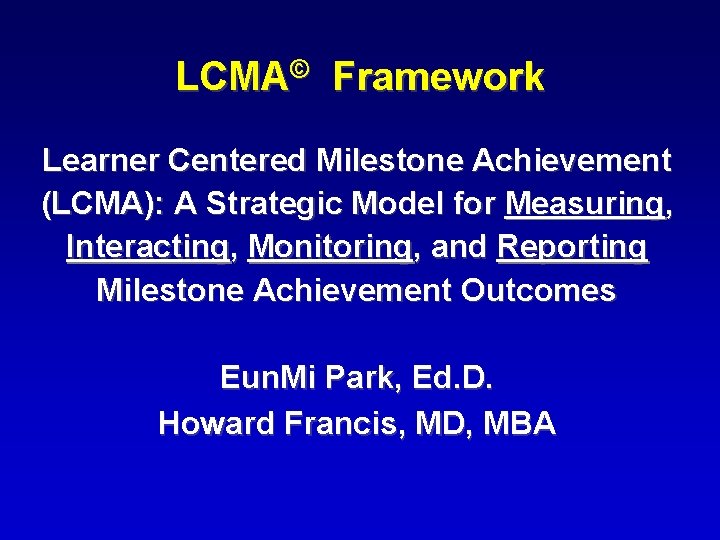 LCMA© Framework

Learner Centered Milestone Achievement (LCMA): A Strategic Model for Measuring, Interacting, Monitoring, and Reporting Milestone Achievement Outcomes

EunMi Park, Ed.D.
Howard Francis, MD, MBA